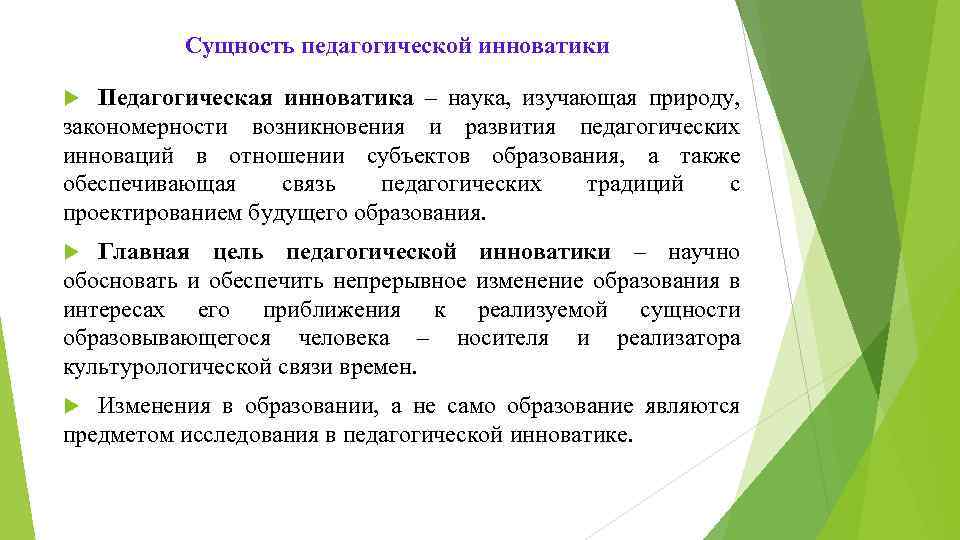 Сущность педагогической инноватики

Педагогическая инноватика – наука, изучающая природу, закономерности возникновения и развития педагогических инноваций в отношении субъектов образования, а также обеспечивающая связь педагогических традиций с проектированием будущего образования.

Главная цель педагогической инноватики – научно обосновать и обеспечить непрерывное изменение образования в интересах его приближения к реализуемой сущности образовывающегося человека – носителя и реализатора культурологической связи времен.

Изменения в образовании, а не само образование являются предметом исследования в педагогической инноватике.